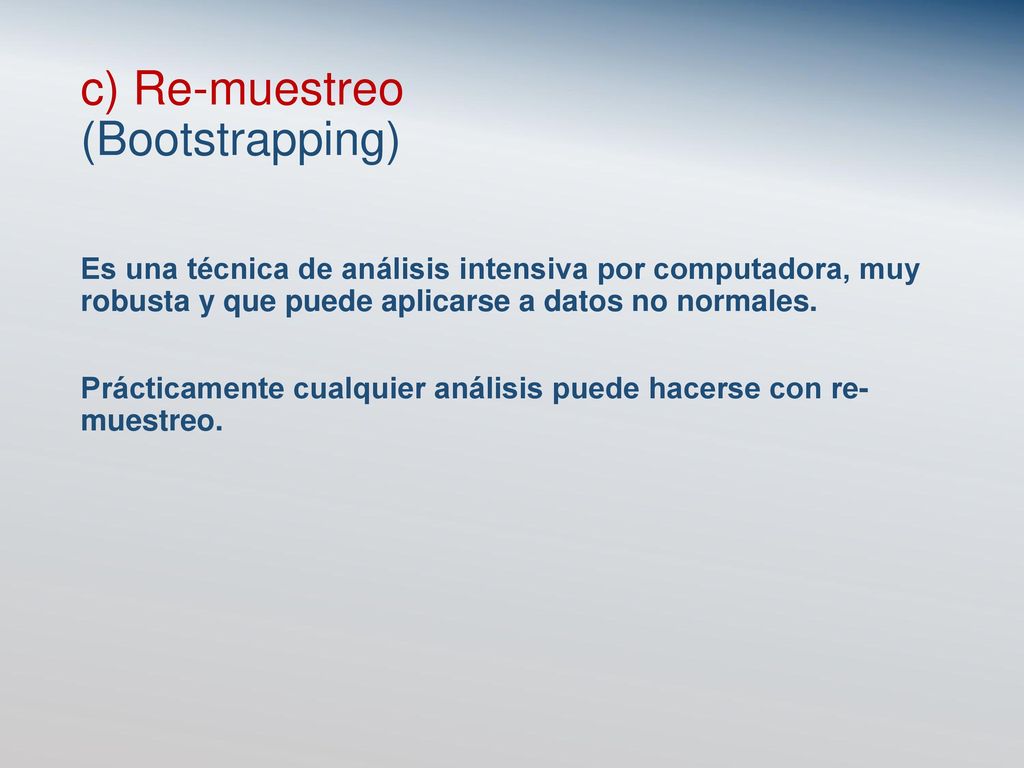 c) Re-muestreo
(Bootstrapping)

Es una técnica de análisis intensiva por computadora, muy robusta y que puede aplicarse a datos no normales.

Prácticamente cualquier análisis puede hacerse con re-muestreo.